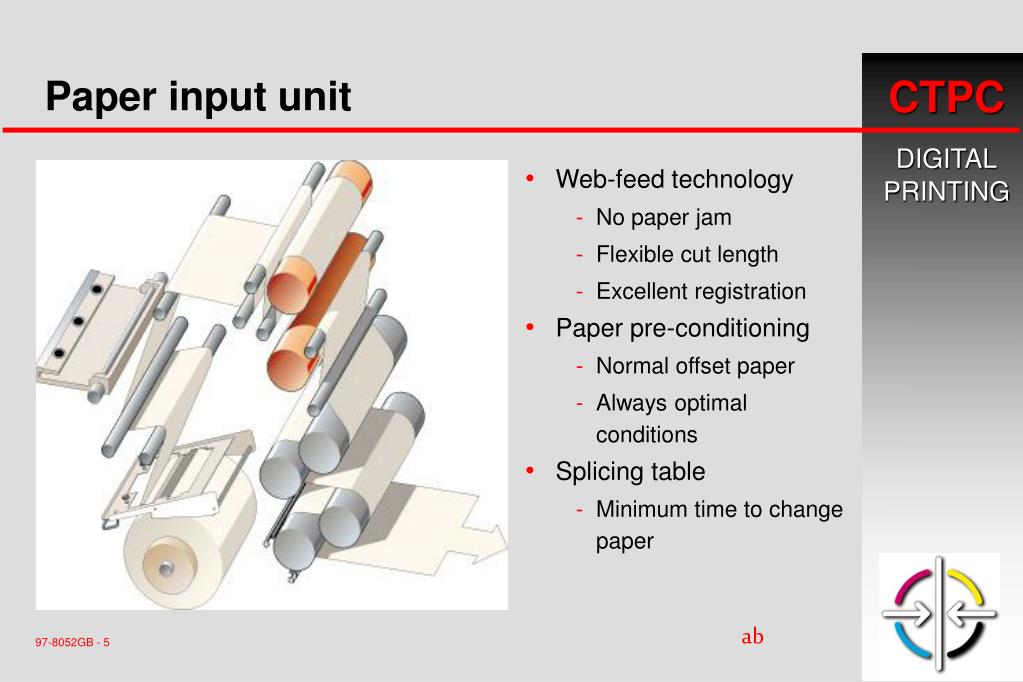 Paper input unit

CTPC

DIGITAL
PRINTING

• Web-feed technology
- No paper jam
- Flexible cut length
- Excellent registration
• Paper pre-conditioning
- Normal offset paper
- Always optimal conditions
• Splicing table
- Minimum time to change paper

97-8052GB - 5

ab